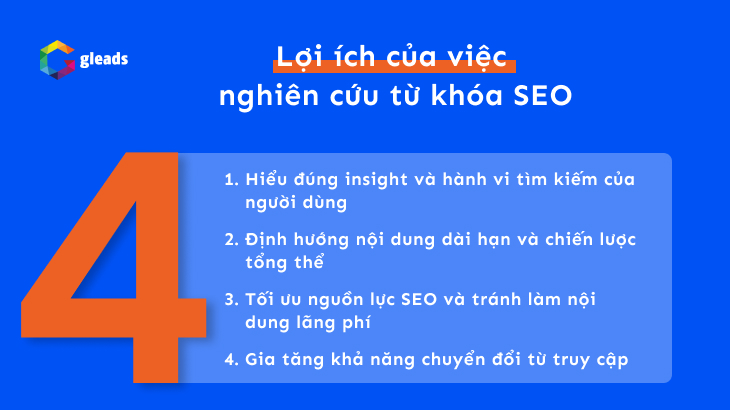 gleads

Lợi ích của việc nghiên cứu từ khóa SEO

4

1. Hiểu đúng insight và hành vi tìm kiếm của người dùng

2. Định hướng nội dung dài hạn và chiến lược tổng thể

3. Tối ưu nguồn lực SEO và tránh làm nội dung lãng phí

4. Gia tăng khả năng chuyển đổi từ truy cập